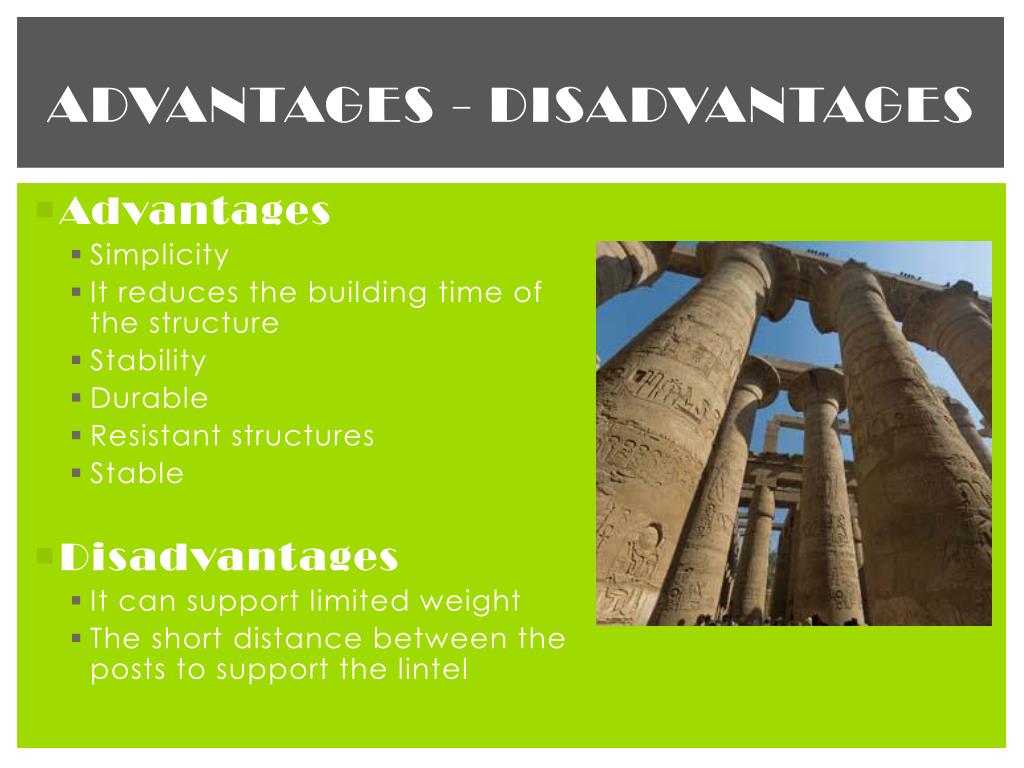 ADVANTAGES – DISADVANTAGES

Advantages
Simplicity
It reduces the building time of the structure
Stability
Durable
Resistant structures
Stable

Disadvantages
It can support limited weight
The short distance between the posts to support the lintel